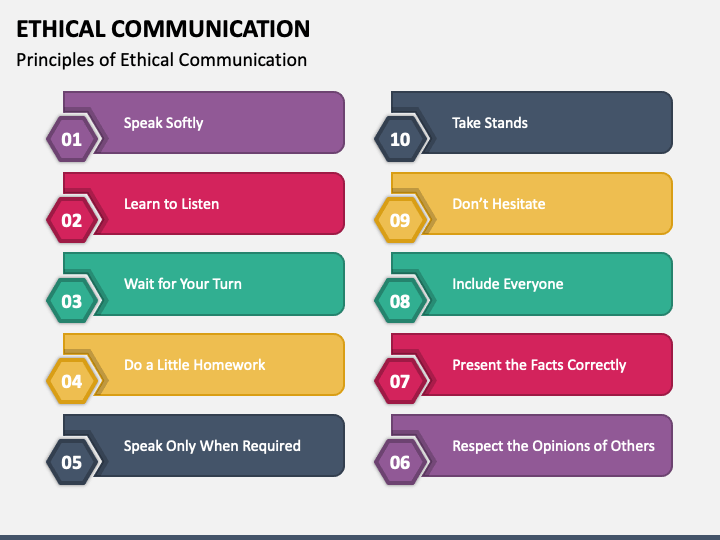 ETHICAL COMMUNICATION

Principles of Ethical Communication

01 Speak Softly

02 Learn to Listen

03 Wait for Your Turn

04 Do a Little Homework

05 Speak Only When Required

10 Take Stands

09 Don't Hesitate

08 Include Everyone

07 Present the Facts Correctly

06 Respect the Opinions of Others